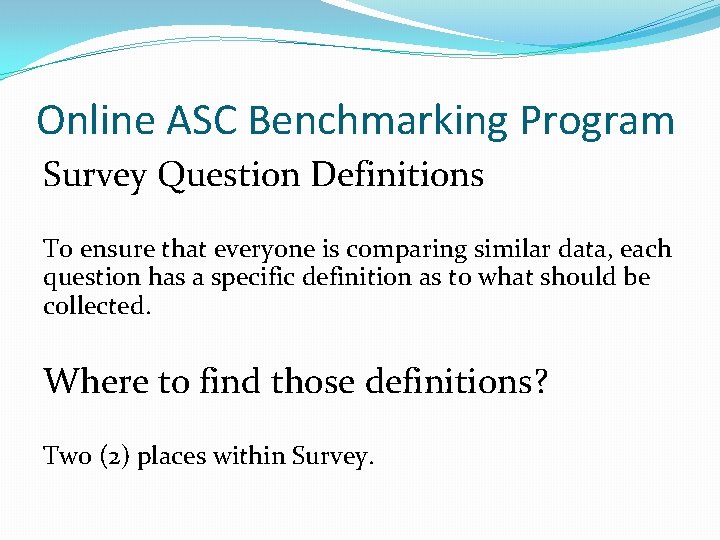 Online ASC Benchmarking Program

Survey Question Definitions

To ensure that everyone is comparing similar data, each question has a specific definition as to what should be collected.

Where to find those definitions?

Two (2) places within Survey.